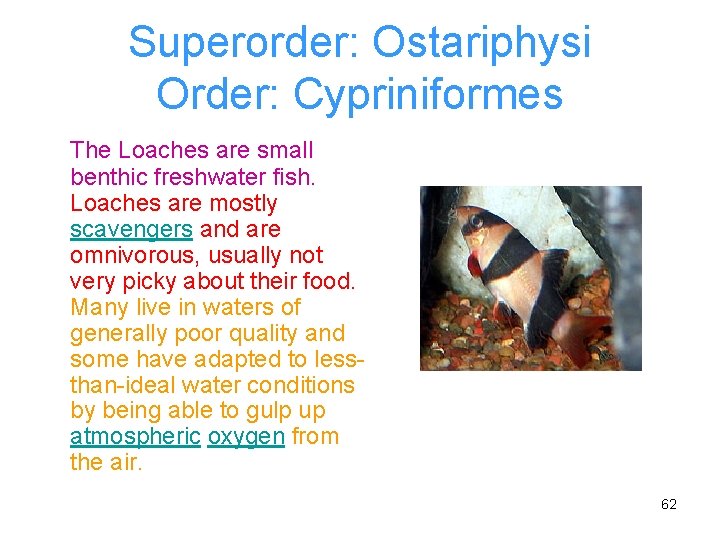 Superorder: Ostariphysi
Order: Cypriniformes

The Loaches are small benthic freshwater fish. Loaches are mostly scavengers and are omnivorous, usually not very picky about their food. Many live in waters of generally poor quality and some have adapted to less-than-ideal water conditions by being able to gulp up atmospheric oxygen from the air.

62